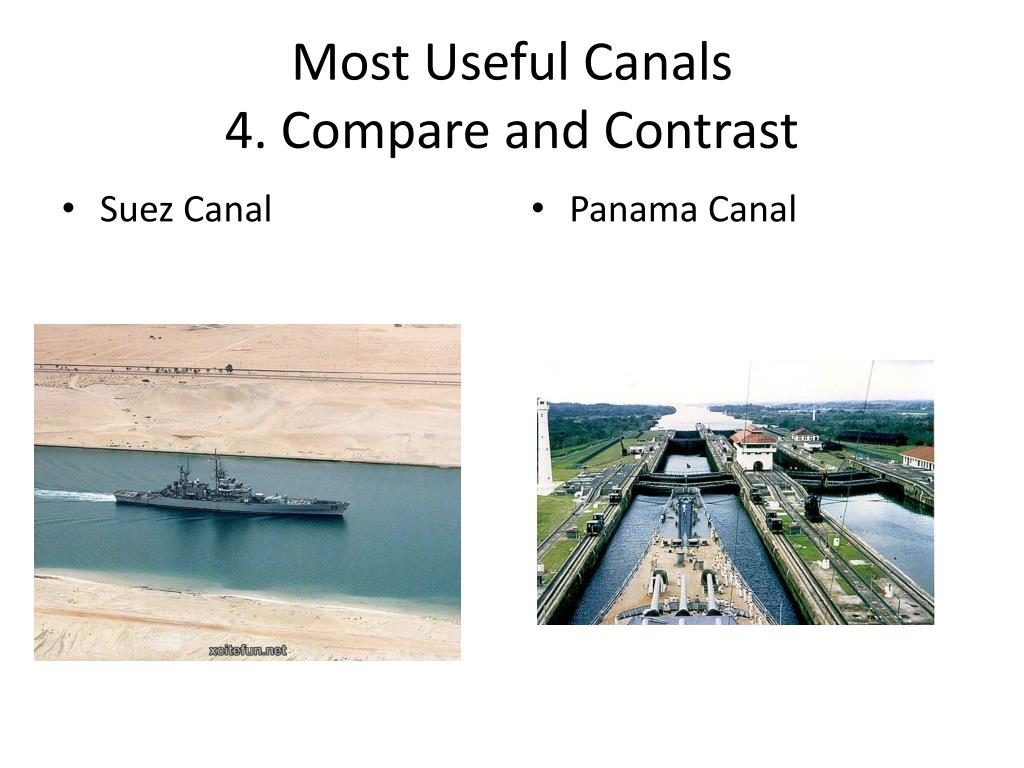 Most Useful Canals
4. Compare and Contrast

• Suez Canal

xcitefun.net

• Panama Canal